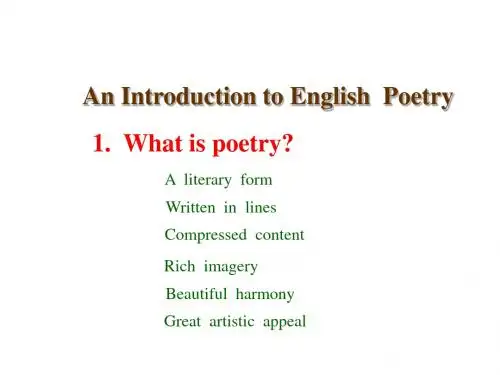 An Introduction to English Poetry

1. What is poetry?

A literary form

Written in lines

Compressed content

Rich imagery

Beautiful harmony

Great artistic appeal